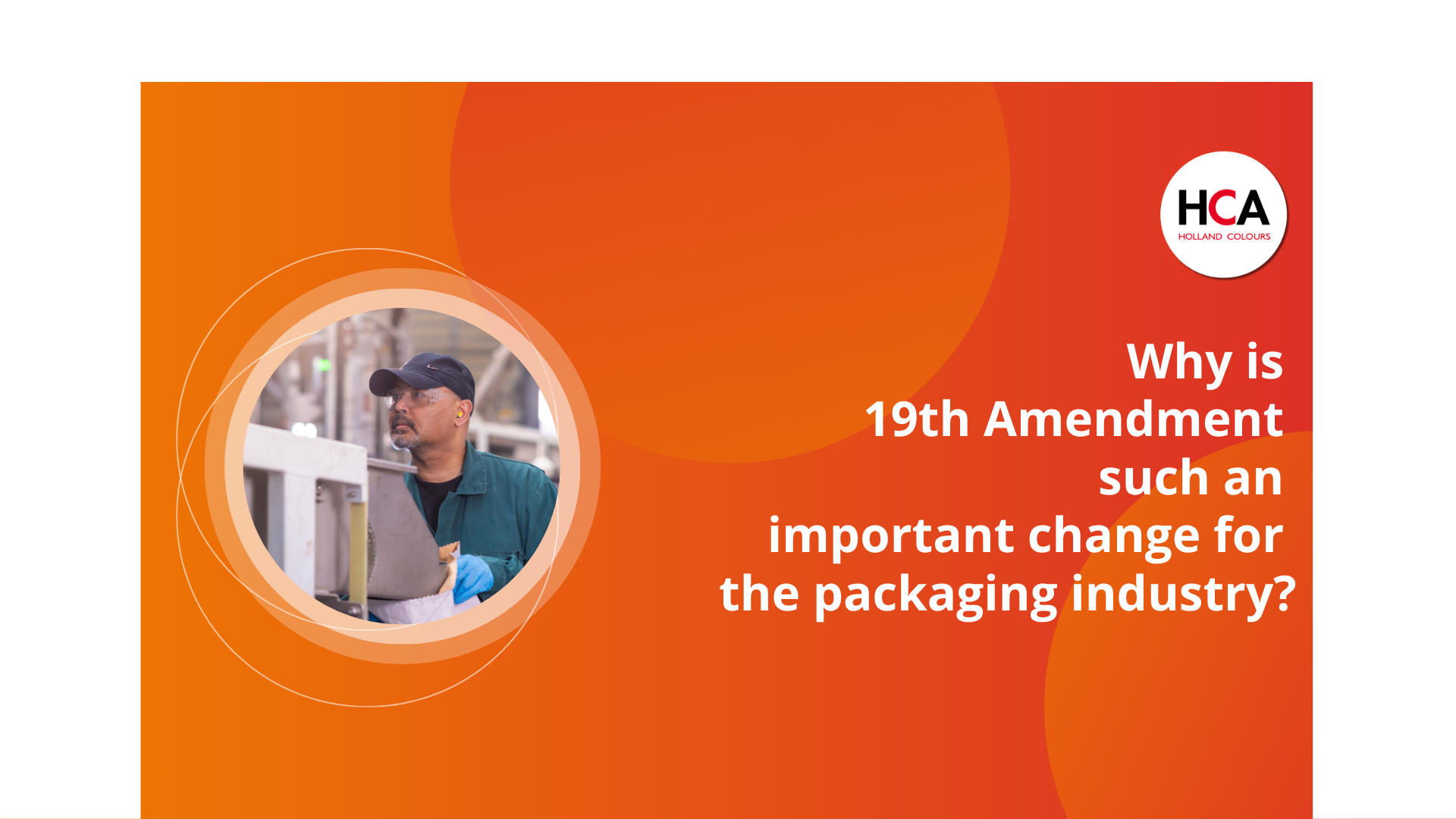 HCA
HOLLAND COLOURS

Why is 19th Amendment such an important change for the packaging industry?